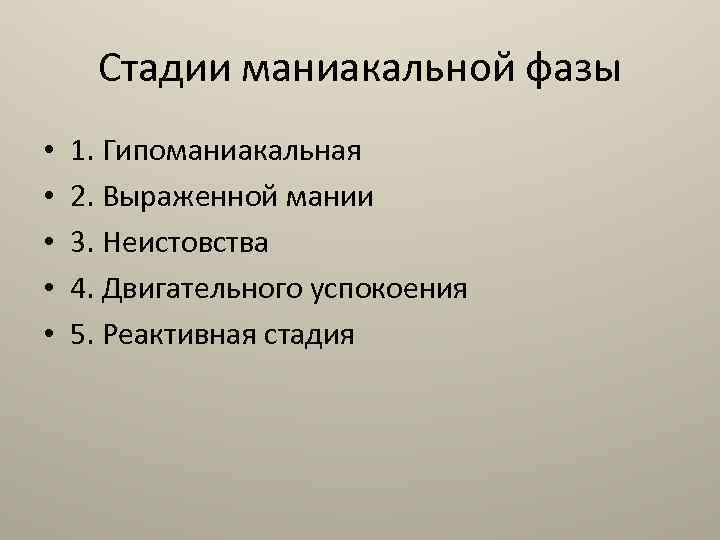 Стадии маниакальной фазы

• 1. Гипоманиакальная
• 2. Выраженной мании
• 3. Неистовства
• 4. Двигательного успокоения
• 5. Реактивная стадия